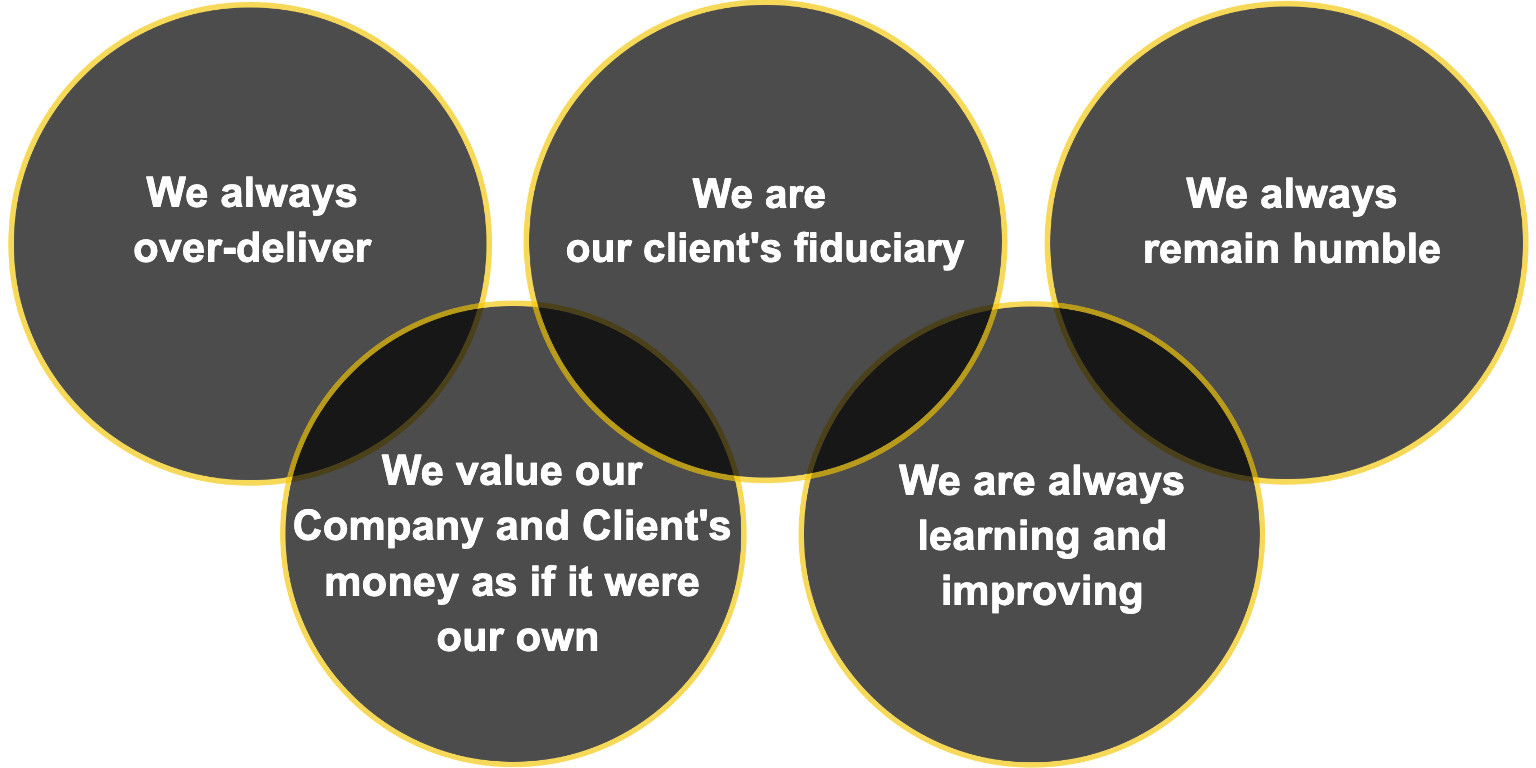 We always over-deliver

We are our client's fiduciary

We always remain humble

We value our Company and Client's money as if it were our own

We are always learning and improving